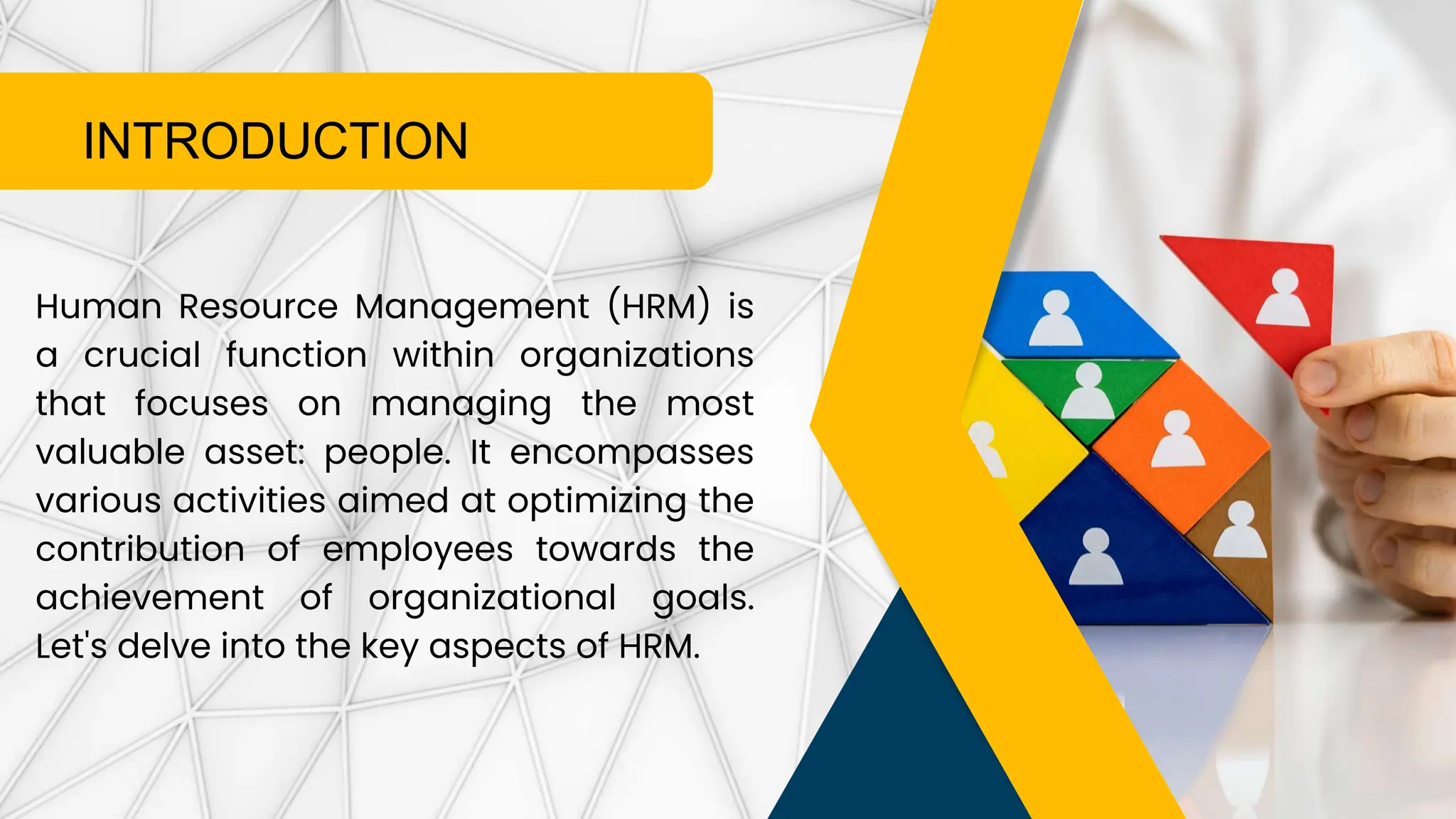 INTRODUCTION

Human Resource Management (HRM) is a crucial function within organizations that focuses on managing the most valuable asset: people. It encompasses various activities aimed at optimizing the contribution of employees towards the achievement of organizational goals. Let's delve into the key aspects of HRM.